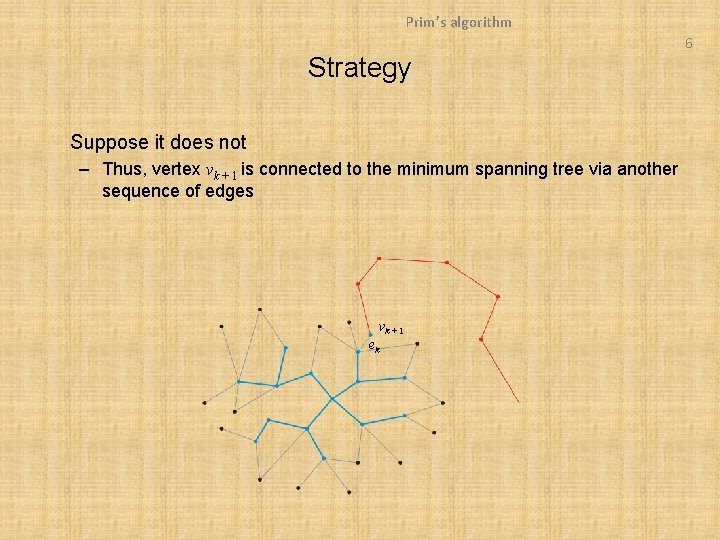 Prim's algorithm

6

Strategy

Suppose it does not

– Thus, vertex $v_{k+1}$ is connected to the minimum spanning tree via another sequence of edges

$v_{k+1}$

$e_k$